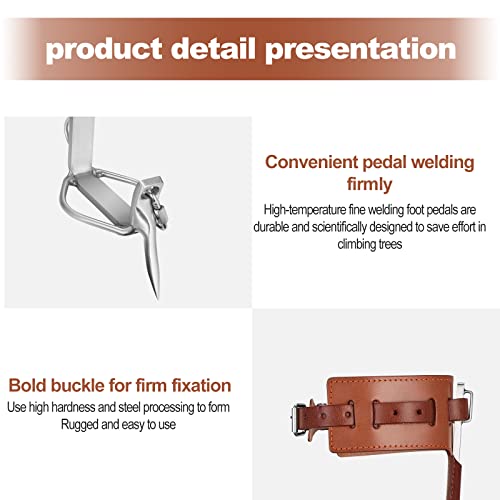 product detail presentation

Convenient pedal welding firmly

High-temperature fine welding foot pedals are durable and scientifically designed to save effort in climbing trees

Bold buckle for firm fixation

Use high hardness and steel processing to form Rugged and easy to use